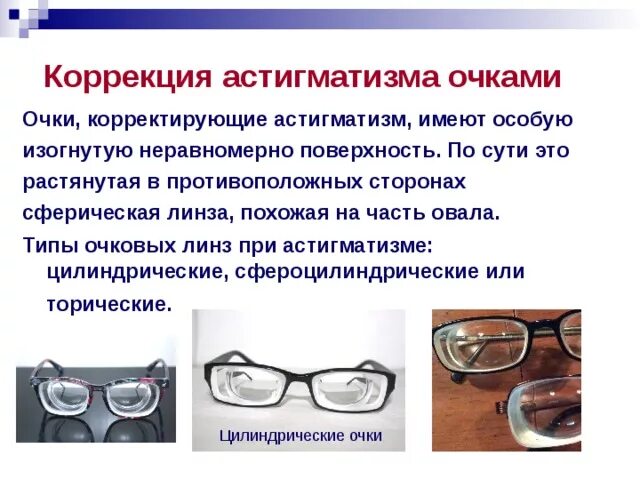 Коррекция астигматизма очками

Очки, корректирующие астигматизм, имеют особую изогнутую неравномерно поверхность. По сути это растянутая в противоположных сторонах сферическая линза, похожая на часть овала.

Типы очковых линз при астигматизме: цилиндрические, сфероцилиндрические или торические.

Цилиндрические очки